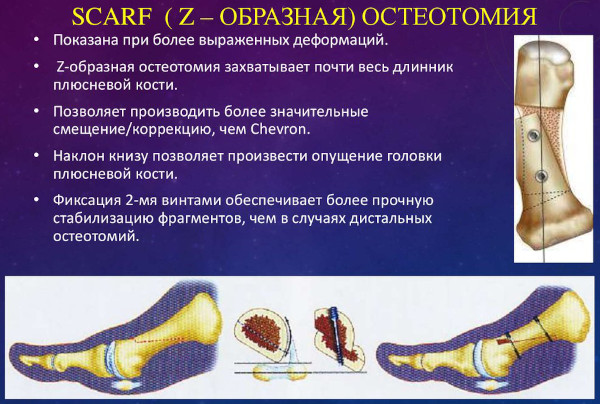 SCARF ( Z – ОБРАЗНАЯ) ОСТЕОТОМИЯ

• Показана при более выраженных деформаций.

• Z-образная остеотомия захватывает почти весь длинник плюсневой кости.

• Позволяет производить более значительные смещение/коррекцию, чем Chevron.

• Наклон книзу позволяет произвести опущение головки плюсневой кости.

• Фиксация 2-мя винтами обеспечивает более прочную стабилизацию фрагментов, чем в случаях дистальных остеотомий.